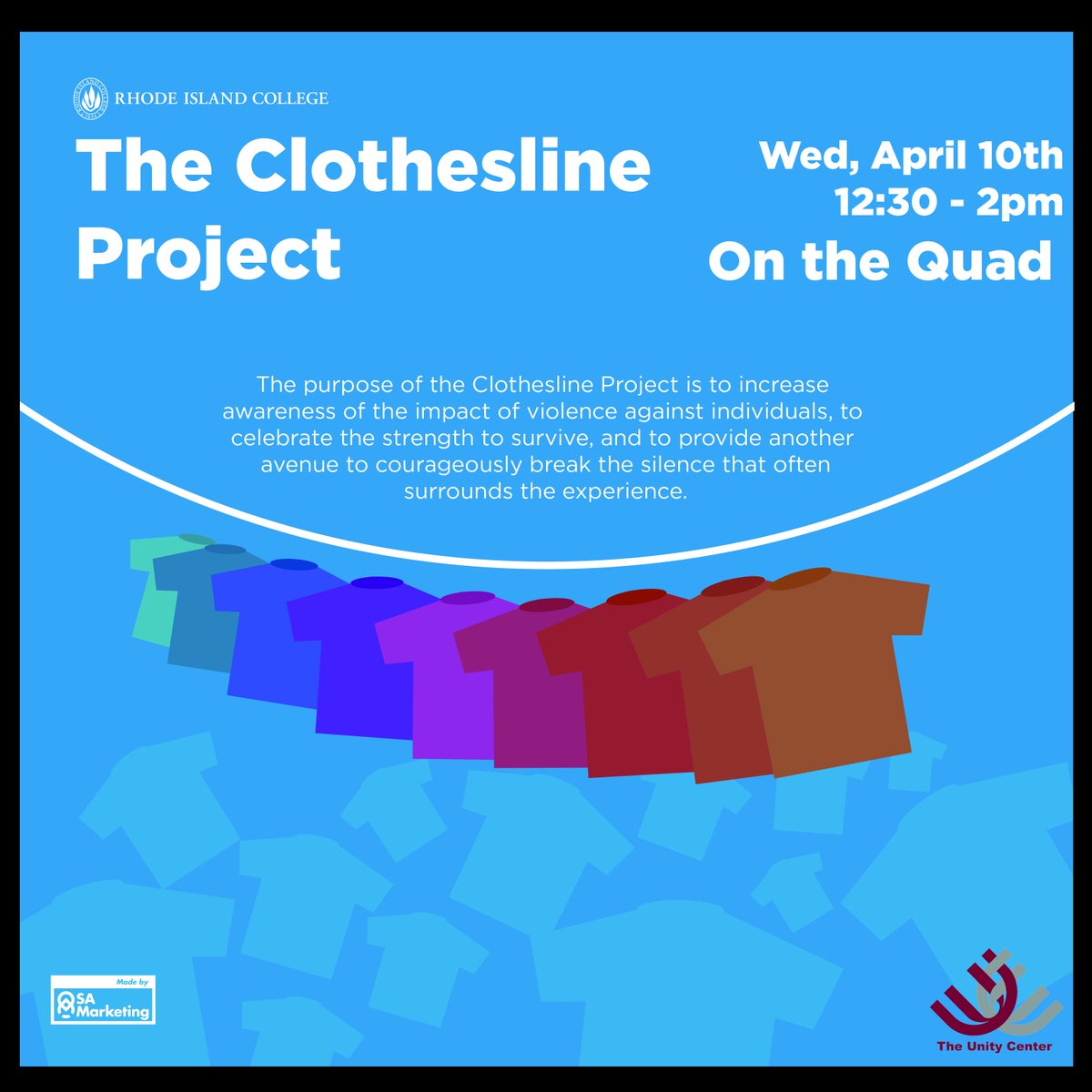 RHODE ISLAND COLLEGE

The Clothesline Project

Wed, April 10th
12:30 - 2pm
On the Quad

The purpose of the Clothesline Project is to increase awareness of the impact of violence against individuals, to celebrate the strength to survive, and to provide another avenue to courageously break the silence that often surrounds the experience.

Made by
SA Marketing

The Unity Center